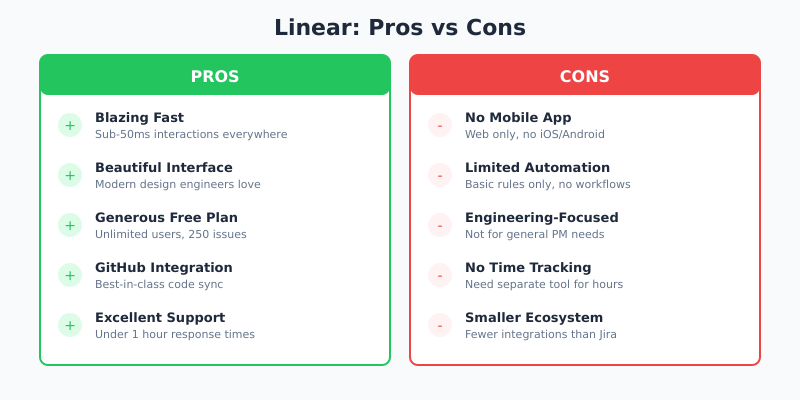 Linear: Pros vs Cons

PROS

+ Blazing Fast
Sub-50ms interactions everywhere

+ Beautiful Interface
Modern design engineers love

+ Generous Free Plan
Unlimited users, 250 issues

+ GitHub Integration
Best-in-class code sync

+ Excellent Support
Under 1 hour response times

CONS

- No Mobile App
Web only, no iOS/Android

- Limited Automation
Basic rules only, no workflows

- Engineering-Focused
Not for general PM needs

- No Time Tracking
Need separate tool for hours

- Smaller Ecosystem
Fewer integrations than Jira